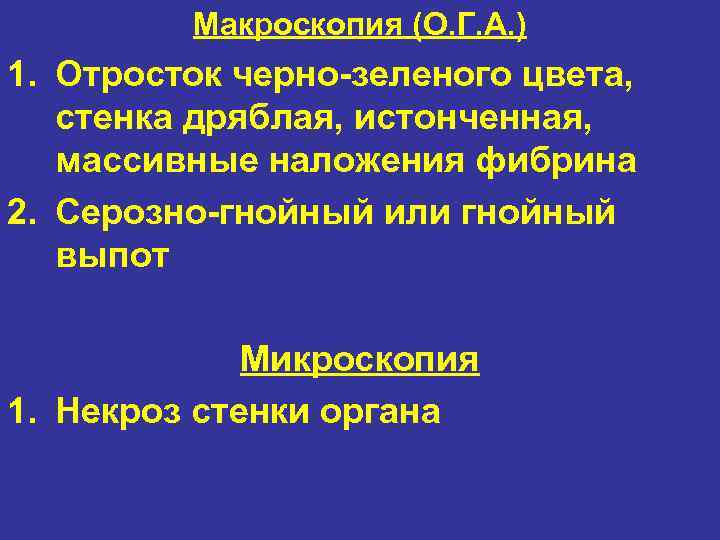 Макроскопия (О.Г.А.)

1. Отросток черно-зеленого цвета, стенка дряблая, истонченная, массивные наложения фибрина
2. Серозно-гнойный или гнойный выпот

Микроскопия

1. Некроз стенки органа